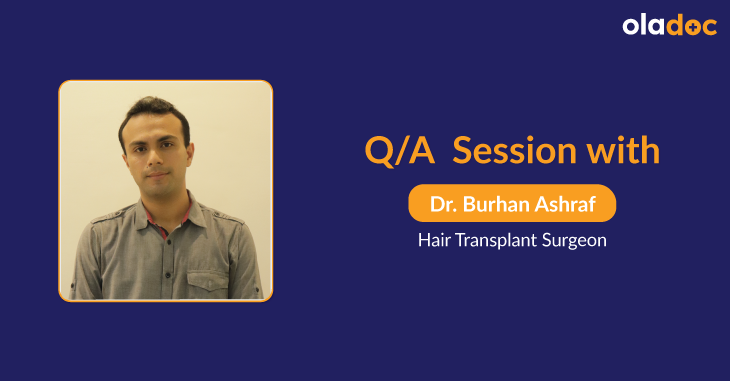 oladoc

Q/A Session with

Dr. Burhan Ashraf

Hair Transplant Surgeon